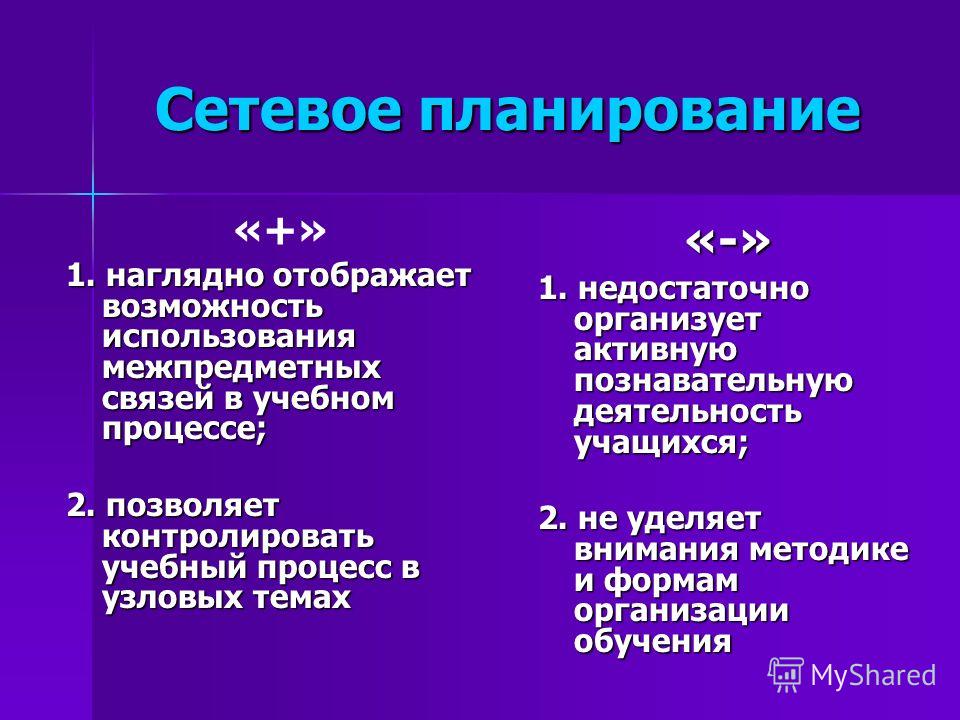 Сетевое планирование

«+»

1. наглядно отображает возможность использования межпредметных связей в учебном процессе;

2. позволяет контролировать учебный процесс в узловых темах

«-»

1. недостаточно организует активную познавательную деятельность учащихся;

2. не уделяет внимания методике и формам организации обучения

MyShared